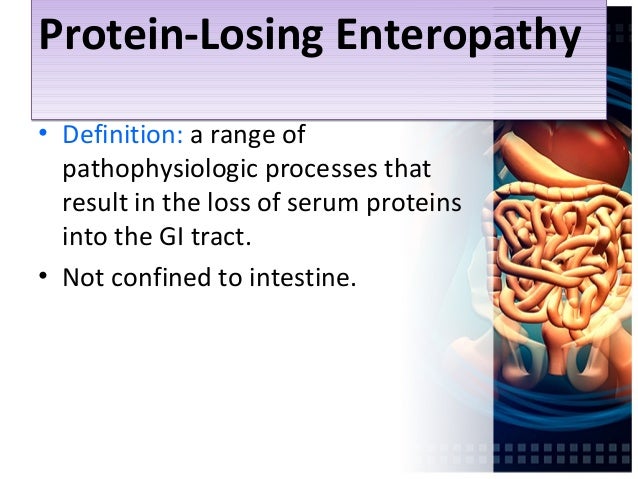 Protein-Losing Enteropathy

• Definition: a range of pathophysiologic processes that result in the loss of serum proteins into the GI tract.

• Not confined to intestine.